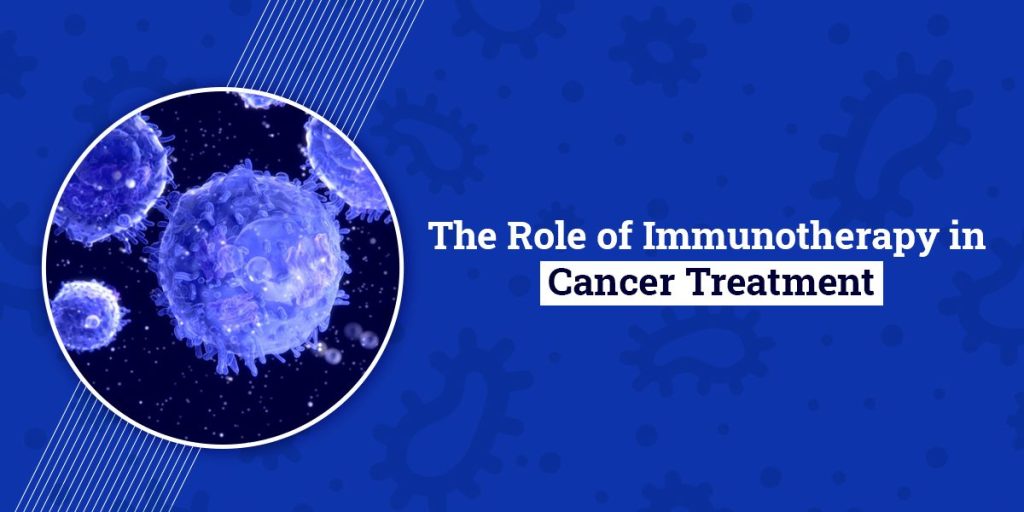 The Role of Immunotherapy in Cancer Treatment